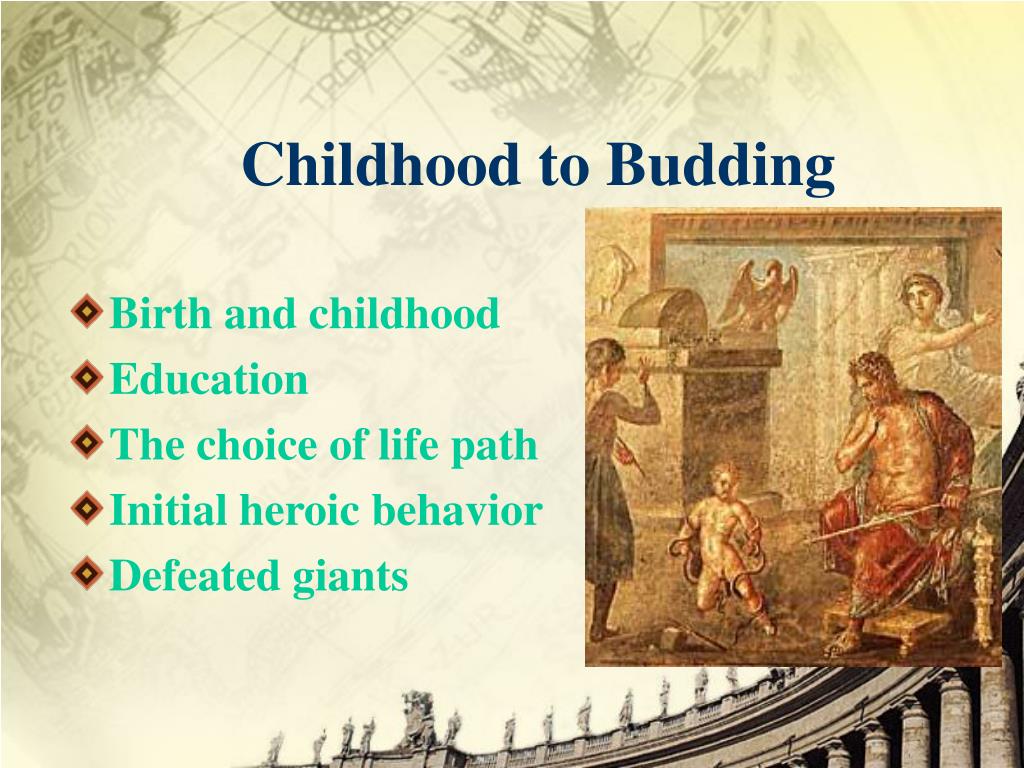 Childhood to Budding

Birth and childhood
Education
The choice of life path
Initial heroic behavior
Defeated giants